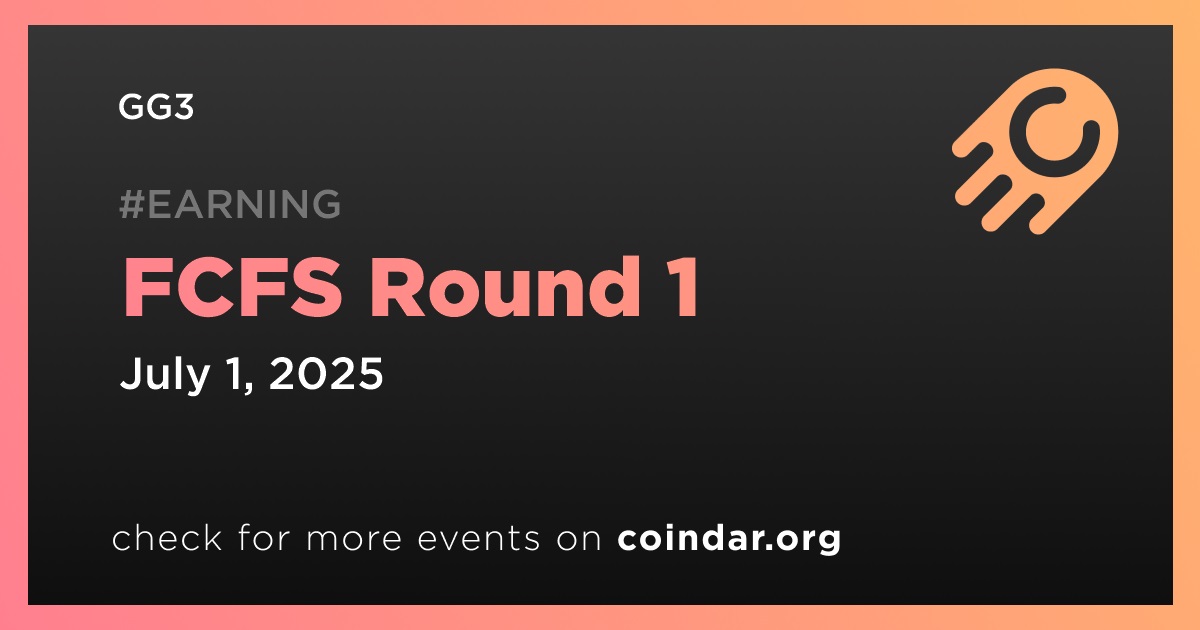 GG3

#EARNING

FCFS Round 1

July 1, 2025

check for more events on coindar.org